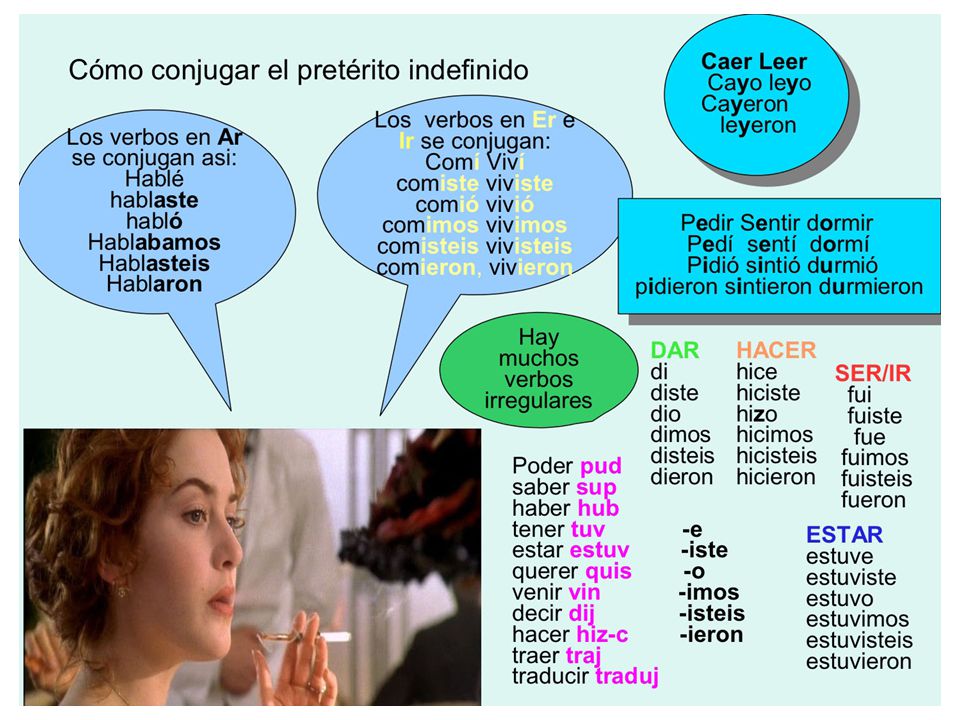 Cómo conjugar el pretérito indefinido

Los verbos en Ar se conjugan asi:
Hablé
hablaste
habló
Hablabamos
Hablasteis
Hablaron

Los verbos en Er e Ir se conjugan:
Comí Viví
comiste viviste
comió vivió
comimos vivimos
comisteis vivisteis
comieron, vivieron

Caer Leer
Cayo leyo
Cayeron leyeron

Pedir Sentir dormir
Pedí sentí dormí
Pidió sintió durmió
pidieron sintieron durmieron

Hay muchos verbos irregulares

DAR
di
diste
dio
dimos
disteis
dieron

HACER
hice
hiciste
hizo
hicimos
hicisteis
hicieron

SER/IR
fui
fuiste
fue
fuimos
fuisteis
fueron

Poder pud
saber sup
haber hub
tener tuv
estar estuv
querer quis
venir vin
decir dij
hacer hiz-c
traer traj
traducir traduj

-e
-iste
-o
-imos
-isteis
-ieron

ESTAR
estuve
estuviste
estuvo
estuvimos
estuvisteis
estuvieron